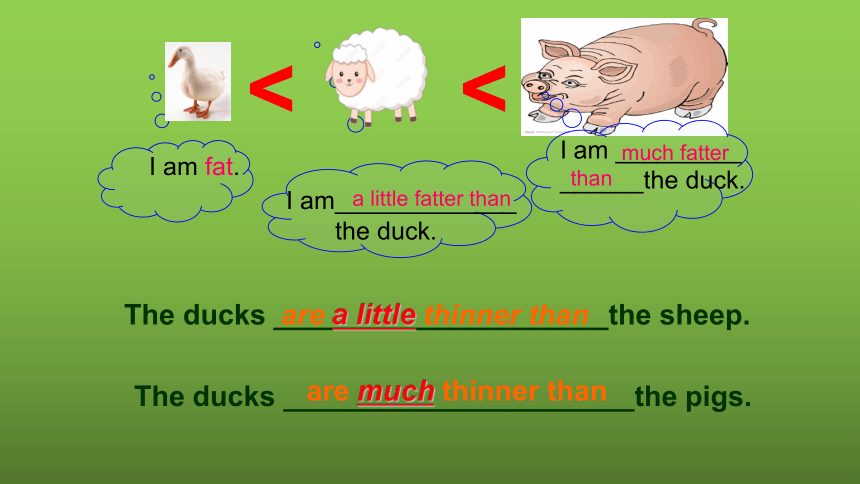 <          <

I am fat.

I am a little fatter than the duck.

I am much fatter than the duck.

The ducks are a little thinner than the sheep.

The ducks are much thinner than the pigs.